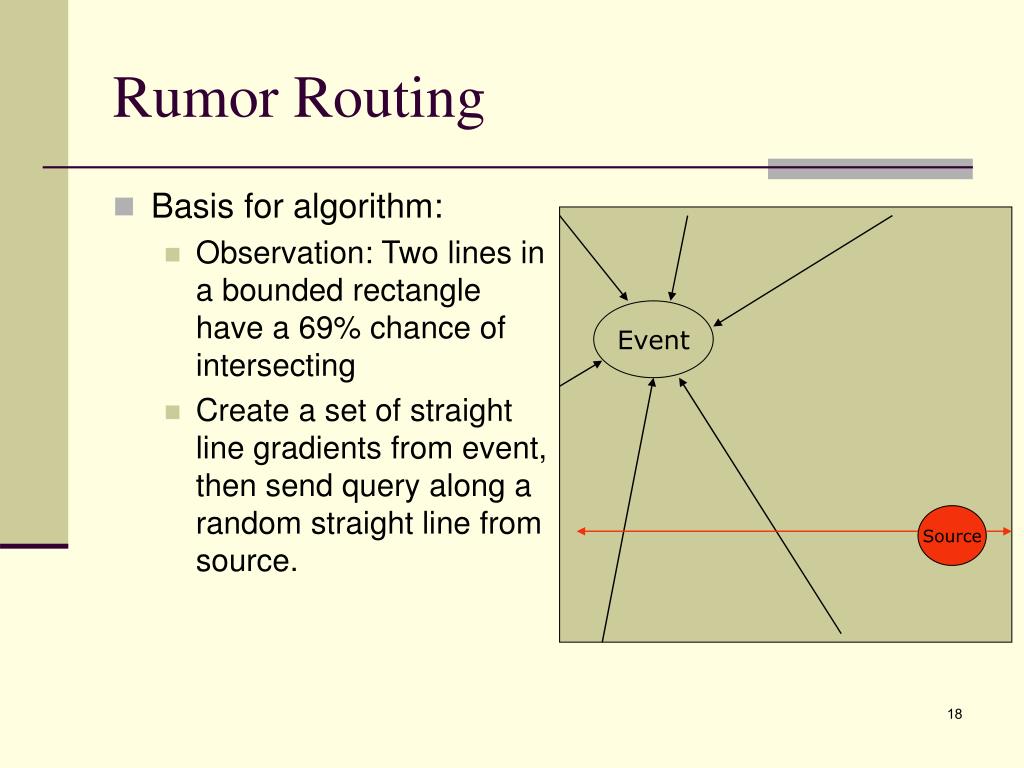 Rumor Routing

Basis for algorithm:

Observation: Two lines in a bounded rectangle have a 69% chance of intersecting

Create a set of straight line gradients from event, then send query along a random straight line from source.

Event

Source

18